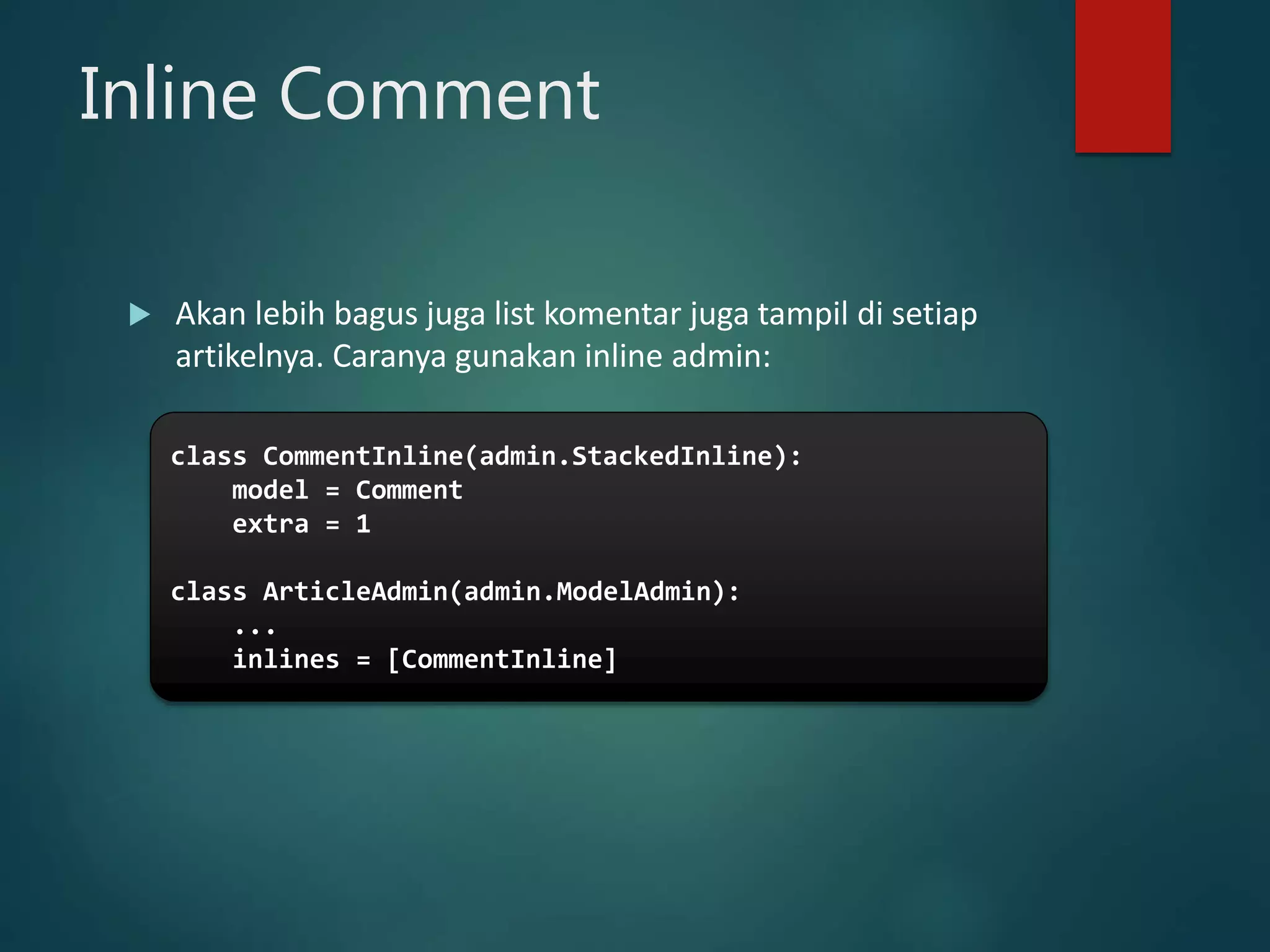 Inline Comment

Akan lebih bagus juga list komentar juga tampil di setiap artikelnya. Caranya gunakan inline admin:

class CommentInline(admin.StackedInline):
    model = Comment
    extra = 1

class ArticleAdmin(admin.ModelAdmin):
    ...
    inlines = [CommentInline]